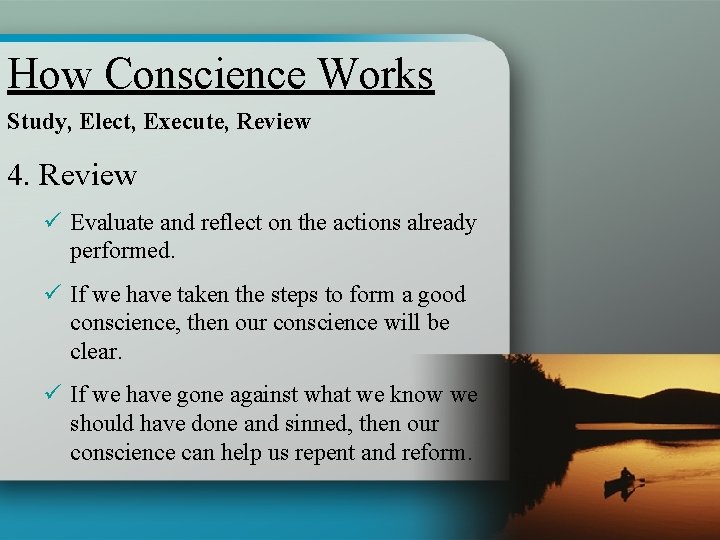 How Conscience Works

Study, Elect, Execute, Review

4. Review

✓ Evaluate and reflect on the actions already performed.

✓ If we have taken the steps to form a good conscience, then our conscience will be clear.

✓ If we have gone against what we know we should have done and sinned, then our conscience can help us repent and reform.